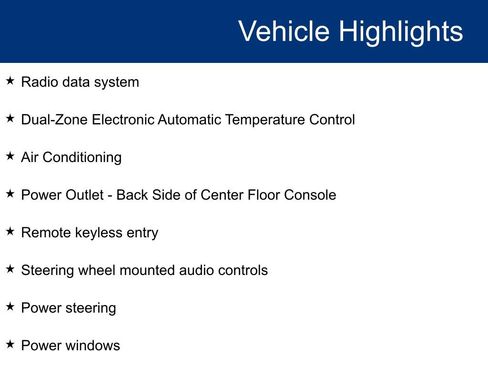 Vehicle Highlights

★ Radio data system

★ Dual-Zone Electronic Automatic Temperature Control

★ Air Conditioning

★ Power Outlet - Back Side of Center Floor Console

★ Remote keyless entry

★ Steering wheel mounted audio controls

★ Power steering

★ Power windows